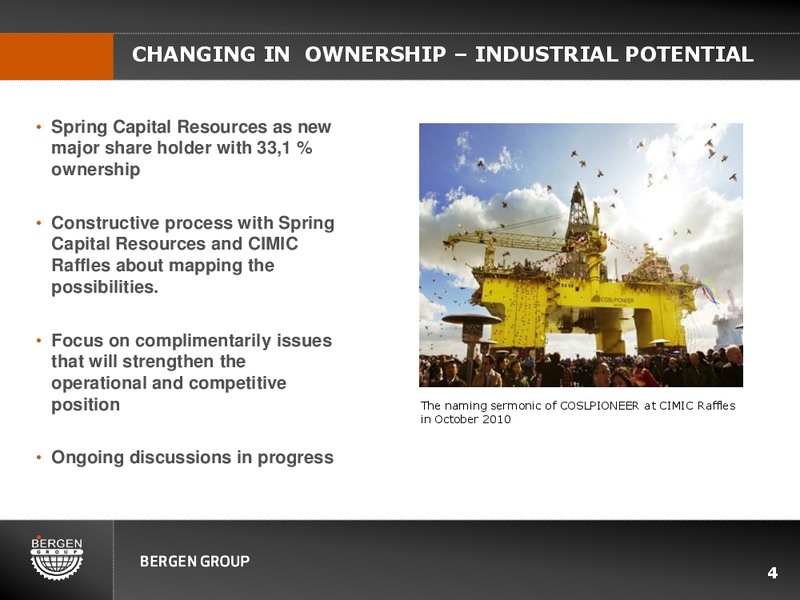 CHANGING IN OWNERSHIP – INDUSTRIAL POTENTIAL

• Spring Capital Resources as new major share holder with 33,1 % ownership

• Constructive process with Spring Capital Resources and CIMIC Raffles about mapping the possibilities.

• Focus on complimentarily issues that will strengthen the operational and competitive position

• Ongoing discussions in progress

COSLPIONEER

The naming sermonic of COSLPIONEER at CIMIC Raffles in October 2010

BERGEN GROUP

BERGEN GROUP

4